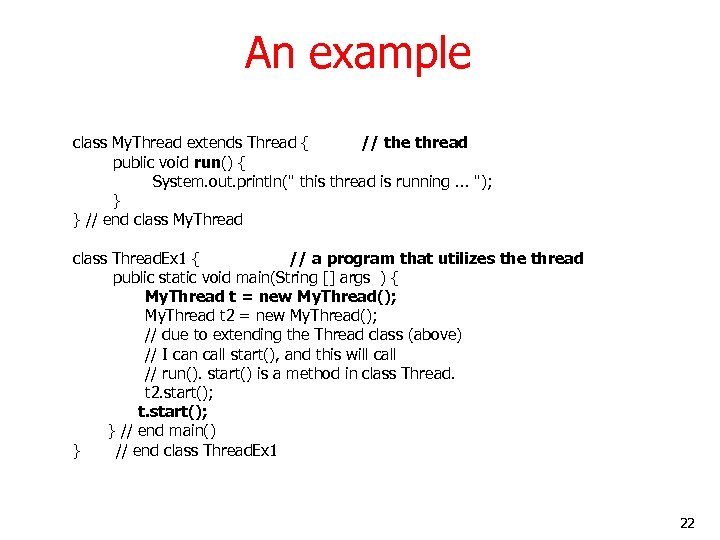 An example

class MyThread extends Thread { // the thread
public void run() {
System.out.println(" this thread is running ... ");
}
} // end class MyThread

class ThreadEx1 { // a program that utilizes the thread
public static void main(String [] args ) {
MyThread t = new MyThread();
MyThread t2 = new MyThread();
// due to extending the Thread class (above)
// I can call start(), and this will call
// run(). start() is a method in class Thread.
t2.start();
t.start();
} // end main()
} // end class ThreadEx1

22